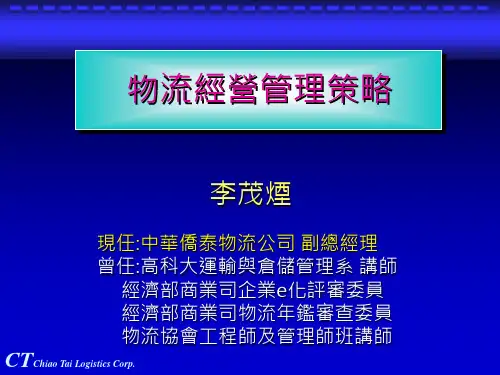 物流經營管理策略

李茂煙

現任:中華僑泰物流公司 副總經理
曾任:高科大運輸與倉儲管理系 講師
經濟部商業司企業e化評審委員
經濟部商業司物流年鑑審查委員
物流協會工程師及管理師班講師

CT Chiao Tai Logistics Corp.